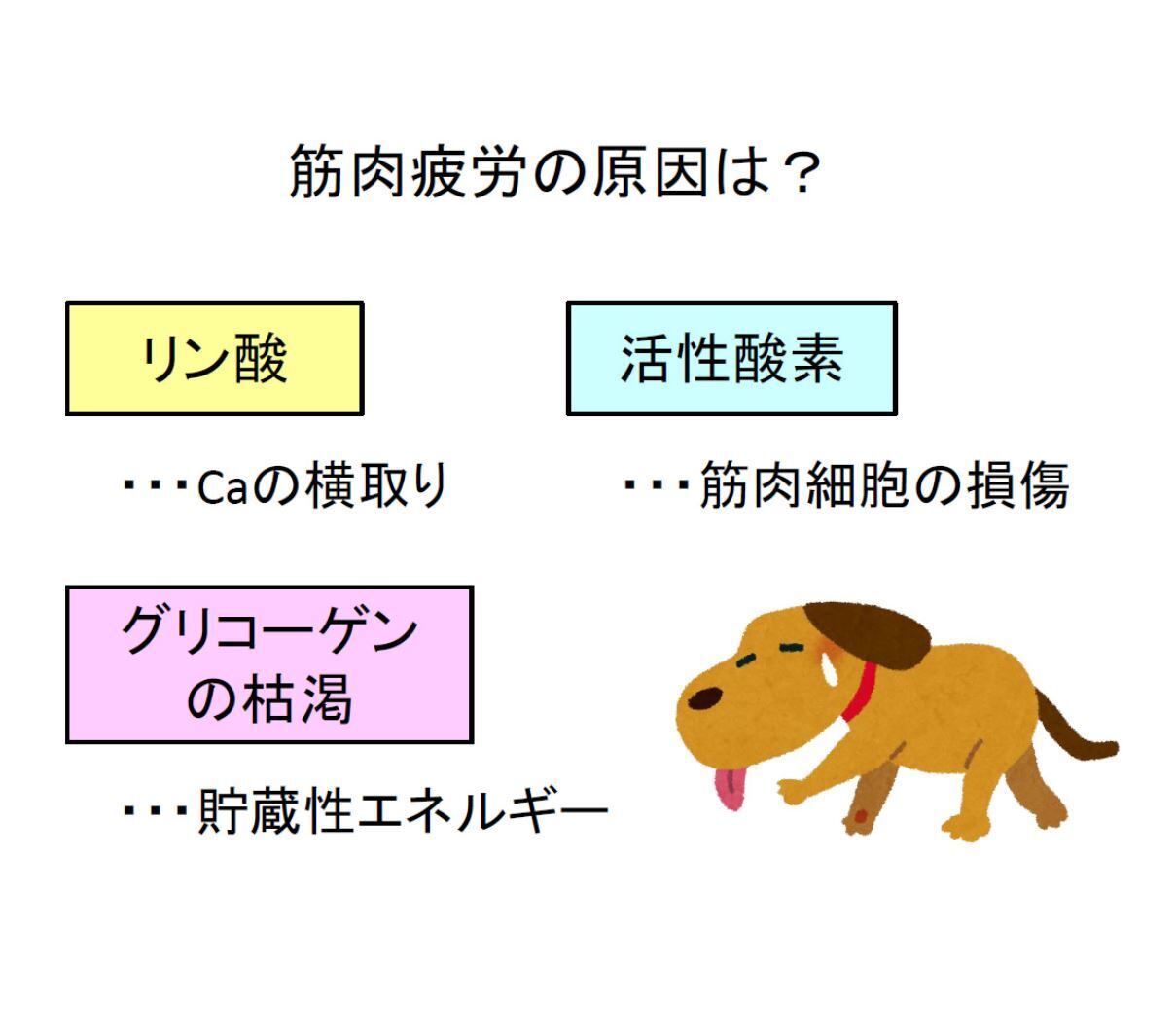 筋肉疲労の原因は？

リン酸

・・・Caの横取り

活性酸素

・・・筋肉細胞の損傷

グリコーゲンの枯渇

・・・貯蔵性エネルギー